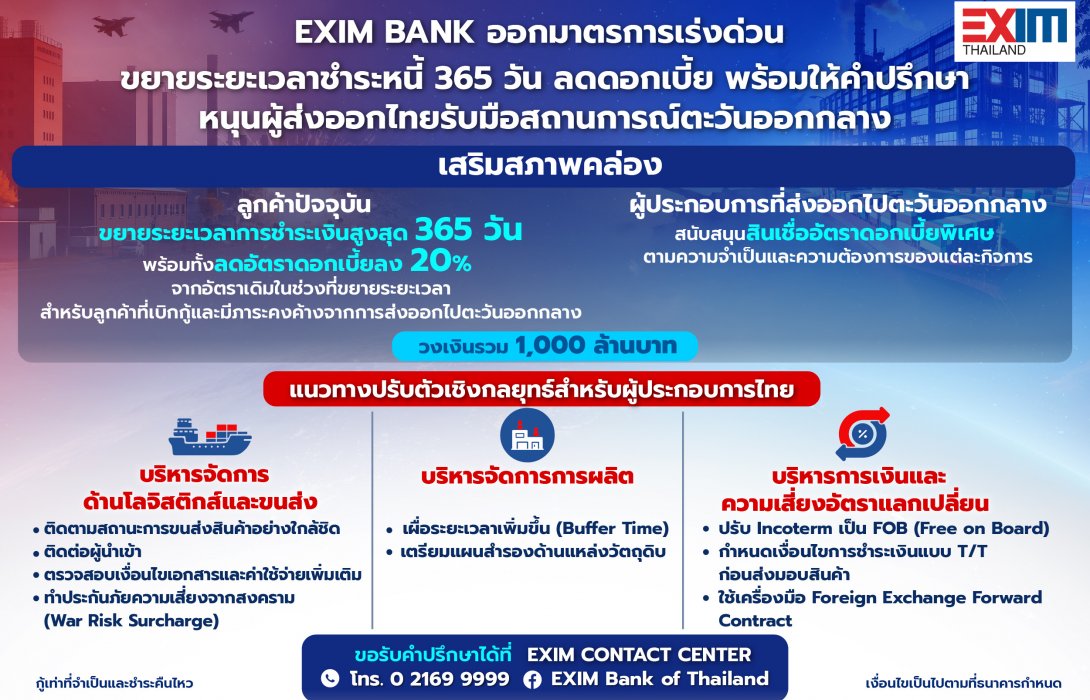 EXIM THAILAND

EXIM BANK ออกมาตรการเร่งด่วน
ขยายระยะเวลาชำระหนี้ 365 วัน ลดดอกเบี้ย พร้อมให้คำปรึกษา
หนุนผู้ส่งออกไทยรับมือสถานการณ์ตะวันออกกลาง

เสริมสภาพคล่อง

ลูกค้าปัจจุบัน
ขยายระยะเวลาการชำระเงินสูงสุด 365 วัน
พร้อมทั้งลดอัตราดอกเบี้ยลง 20%
จากอัตราเดิมในช่วงที่ขยายระยะเวลา
สำหรับลูกค้าที่เบิกกู้และมีภาระคงค้างจากการส่งออกไปตะวันออกกลาง

ผู้ประกอบการที่ส่งออกไปตะวันออกกลาง
สนับสนุนสินเชื่ออัตราดอกเบี้ยพิเศษ
ตามความจำเป็นและความต้องการของแต่ละกิจการ

วงเงินรวม 1,000 ล้านบาท

แนวทางปรับตัวเชิงกลยุทธ์สำหรับผู้ประกอบการไทย

บริหารจัดการ
ด้านโลจิสติกส์และขนส่ง
• ติดตามสถานะการขนส่งสินค้าอย่างใกล้ชิด
• ติดต่อผู้นำเข้า
• ตรวจสอบเงื่อนไขเอกสารและค่าใช้จ่ายเพิ่มเติม
• ทำประกันภัยความเสี่ยงจากสงคราม (War Risk Surcharge)

บริหารจัดการการผลิต
• เผื่อระยะเวลาเพิ่มขึ้น (Buffer Time)
• เตรียมแผนสำรองด้านแหล่งวัตถุดิบ

บริหารการเงินและ
ความเสี่ยงอัตราแลกเปลี่ยน
• ปรับ Incoterm เป็น FOB (Free on Board)
• กำหนดเงื่อนไขการชำระเงินแบบ T/T ก่อนส่งมอบสินค้า
• ใช้เครื่องมือ Foreign Exchange Forward Contract

ขอรับคำปรึกษาได้ที่ EXIM CONTACT CENTER
โทร. 0 2169 9999 EXIM Bank of Thailand

กู้เท่าที่จำเป็นและชำระคืนไหว

เงื่อนไขเป็นไปตามที่ธนาคารกำหนด